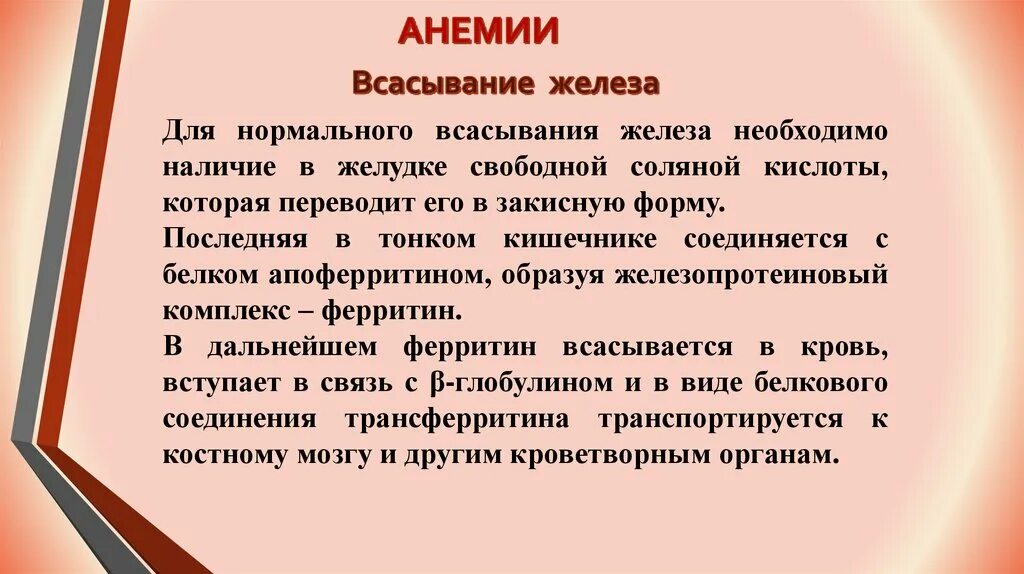 АНЕМИИ

Всасывание железа

Для нормального всасывания железа необходимо наличие в желудке свободной соляной кислоты, которая переводит его в закисную форму.

Последняя в тонком кишечнике соединяется с белком апоферритином, образуя железопротеиновый комплекс – ферритин.

В дальнейшем ферритин всасывается в кровь, вступает в связь с β-глобулином и в виде белкового соединения трансферритина транспортируется к костному мозгу и другим кроветворным органам.